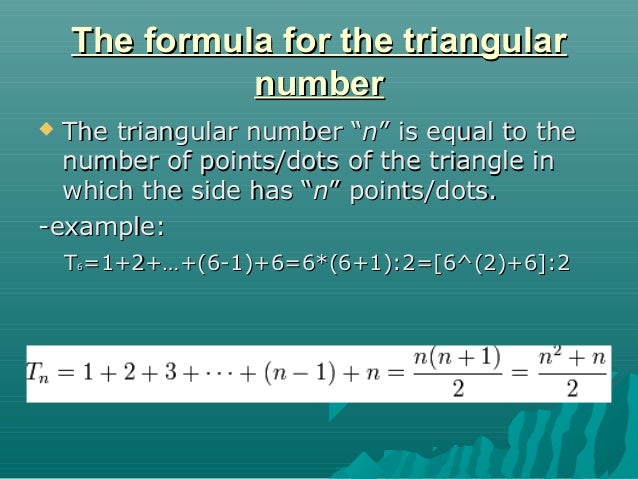 The formula for the triangular number

The triangular number “n” is equal to the number of points/dots of the triangle in which the side has “n” points/dots.

-example:

$T_6$=1+2+…+(6-1)+6=6*(6+1):2=[6^(2)+6]:2

$T_n = 1 + 2 + 3 + \cdots + (n-1) + n = \frac{n(n+1)}{2} = \frac{n^2+n}{2}$